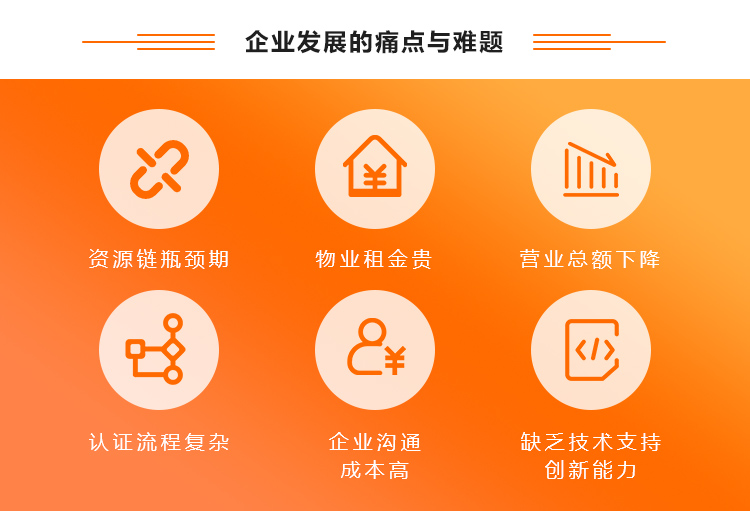 企业发展的痛点与难题

资源链瓶颈期

物业租金贵

营业总额下降

认证流程复杂

企业沟通成本高

缺乏技术支持创新能力